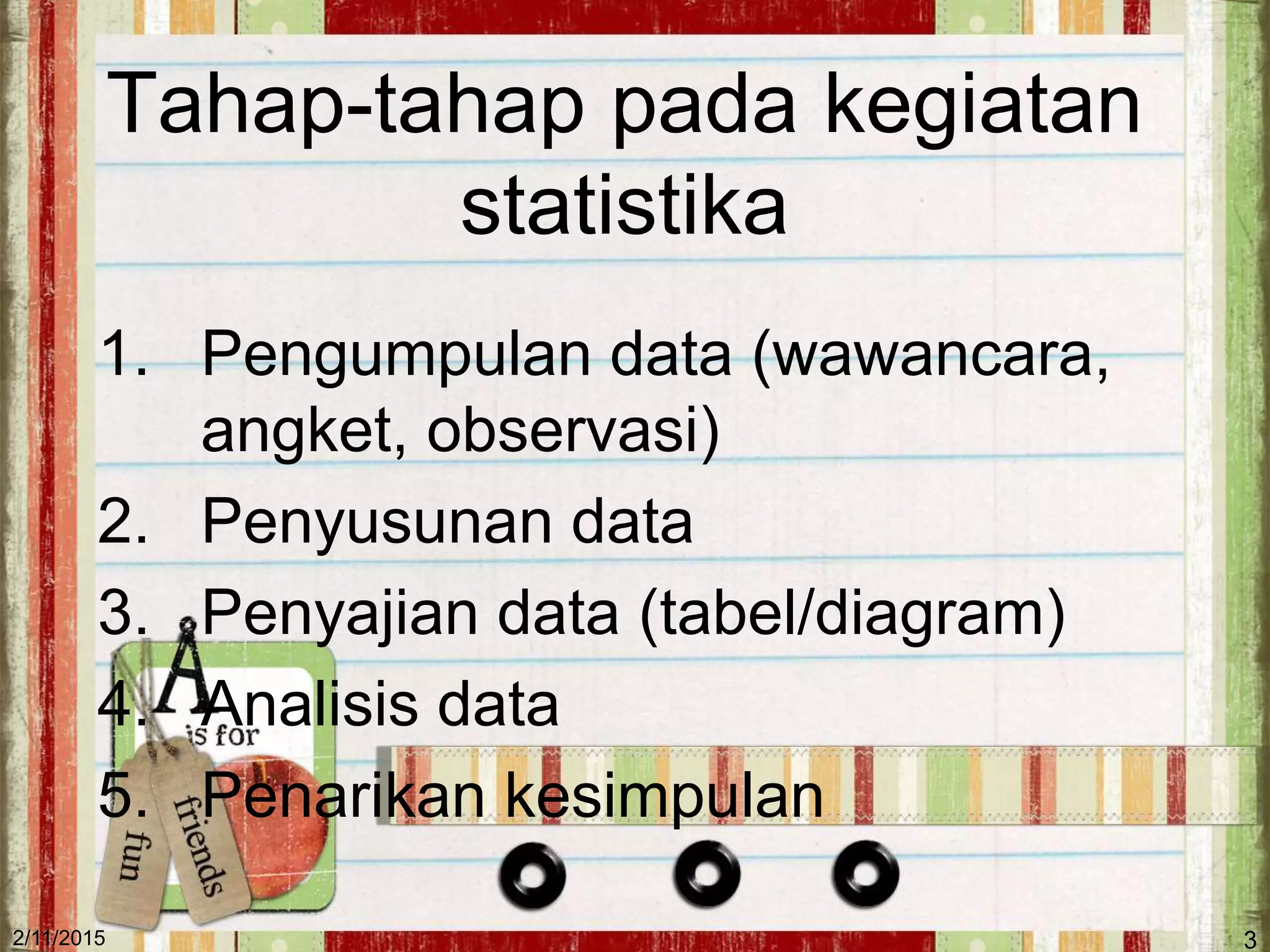 Tahap-tahap pada kegiatan statistika

1. Pengumpulan data (wawancara, angket, observasi)
2. Penyusunan data
3. Penyajian data (tabel/diagram)
4. Analisis data
5. Penarikan kesimpulan

A is for

fun

friends

2/11/2015

3